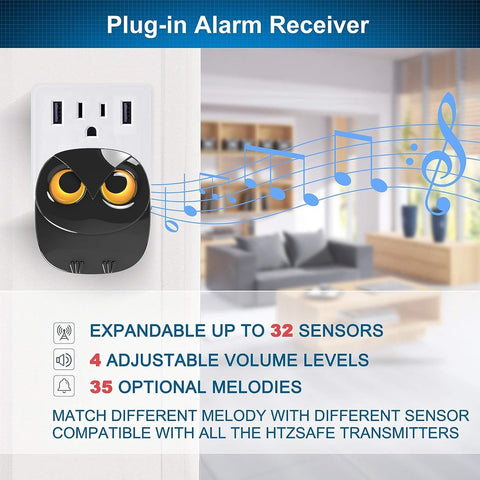 Plug-in Alarm Receiver

EXPANDABLE UP TO 32 SENSORS

4 ADJUSTABLE VOLUME LEVELS

35 OPTIONAL MELODIES

MATCH DIFFERENT MELODY WITH DIFFERENT SENSOR
COMPATIBLE WITH ALL THE HTZSAFE TRANSMITTERS